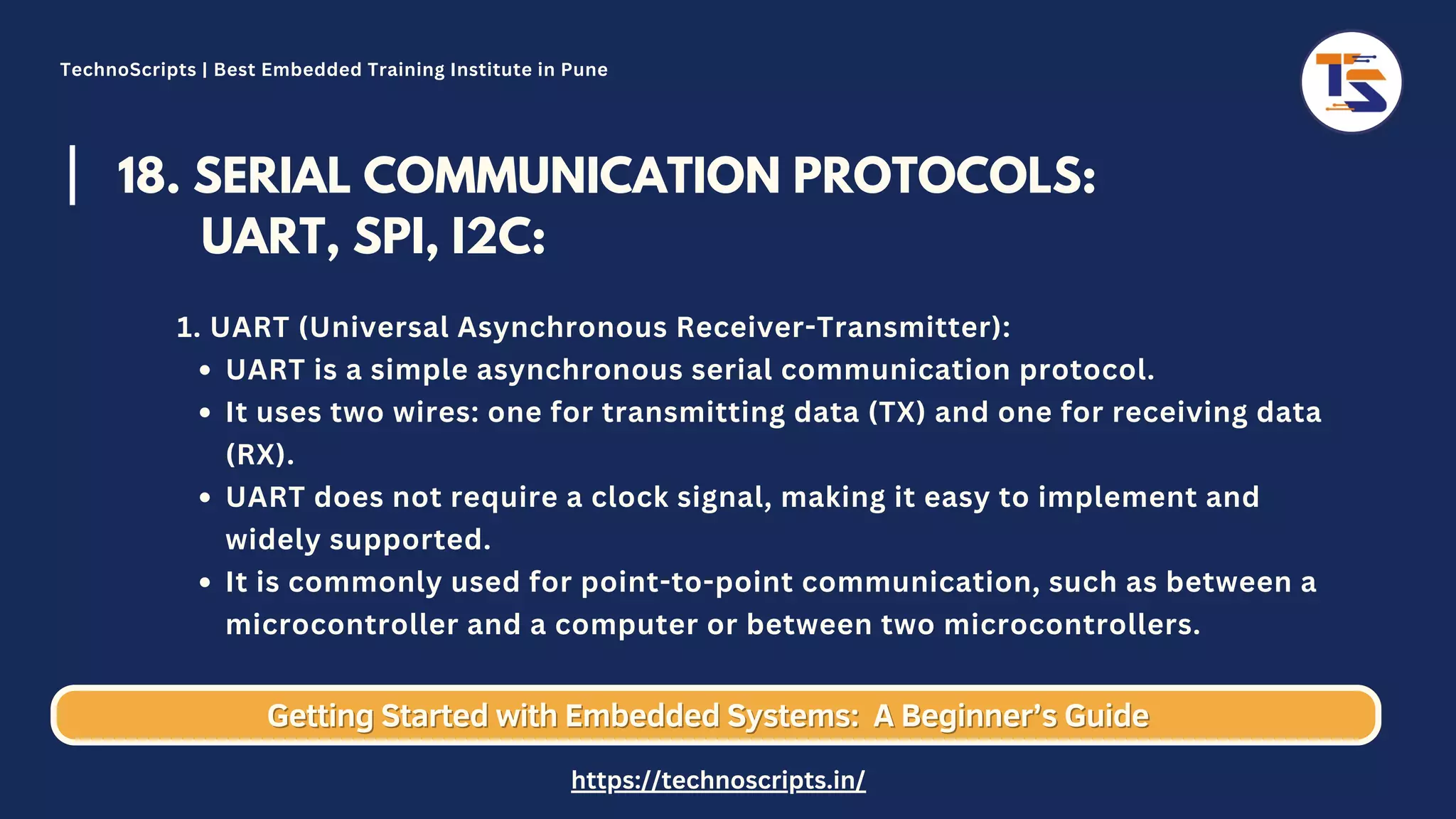 TechnoScripts | Best Embedded Training Institute in Pune

TS

18. SERIAL COMMUNICATION PROTOCOLS: UART, SPI, I2C:

1. UART (Universal Asynchronous Receiver-Transmitter):
• UART is a simple asynchronous serial communication protocol.
• It uses two wires: one for transmitting data (TX) and one for receiving data (RX).
• UART does not require a clock signal, making it easy to implement and widely supported.
• It is commonly used for point-to-point communication, such as between a microcontroller and a computer or between two microcontrollers.

Getting Started with Embedded Systems: A Beginner's Guide

https://technoscripts.in/